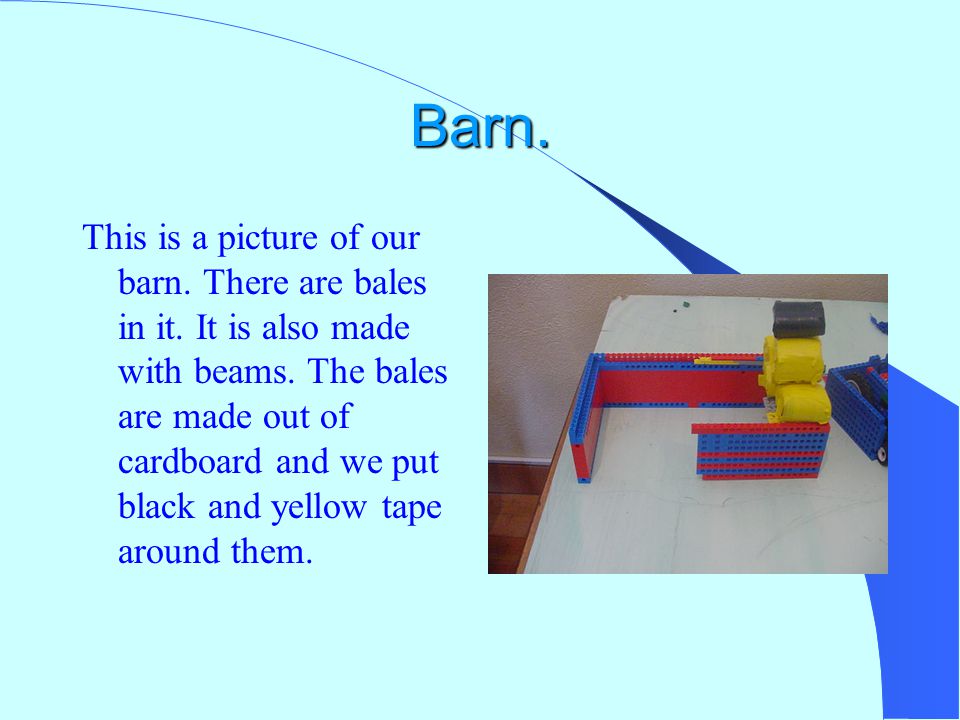 Barn.

This is a picture of our barn. There are bales in it. It is also made with beams. The bales are made out of cardboard and we put black and yellow tape around them.